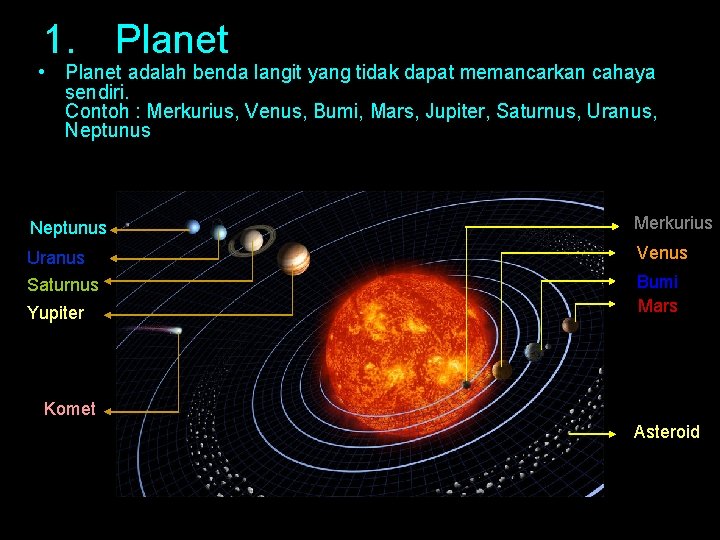 1. Planet

• Planet adalah benda langit yang tidak dapat memancarkan cahaya sendiri.
Contoh : Merkurius, Venus, Bumi, Mars, Jupiter, Saturnus, Uranus, Neptunus

Neptunus
Uranus
Saturnus
Yupiter
Komet
Merkurius
Venus
Bumi
Mars
Asteroid